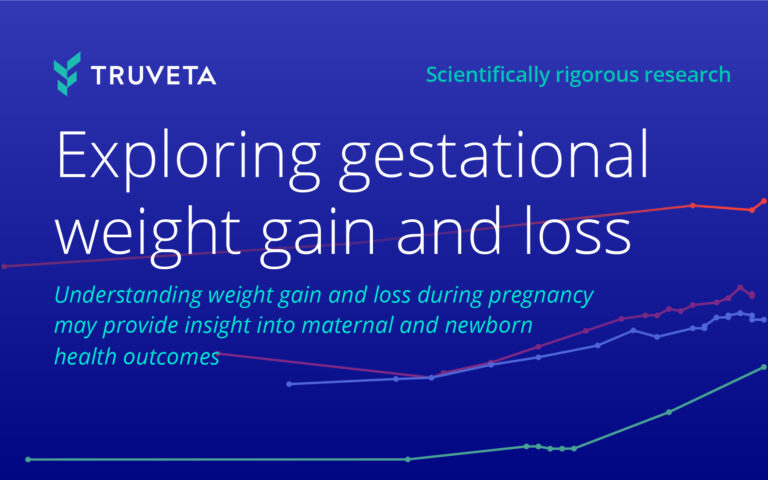 TRUVETA

Scientifically rigorous research

Exploring gestational weight gain and loss

Understanding weight gain and loss during pregnancy may provide insight into maternal and newborn health outcomes